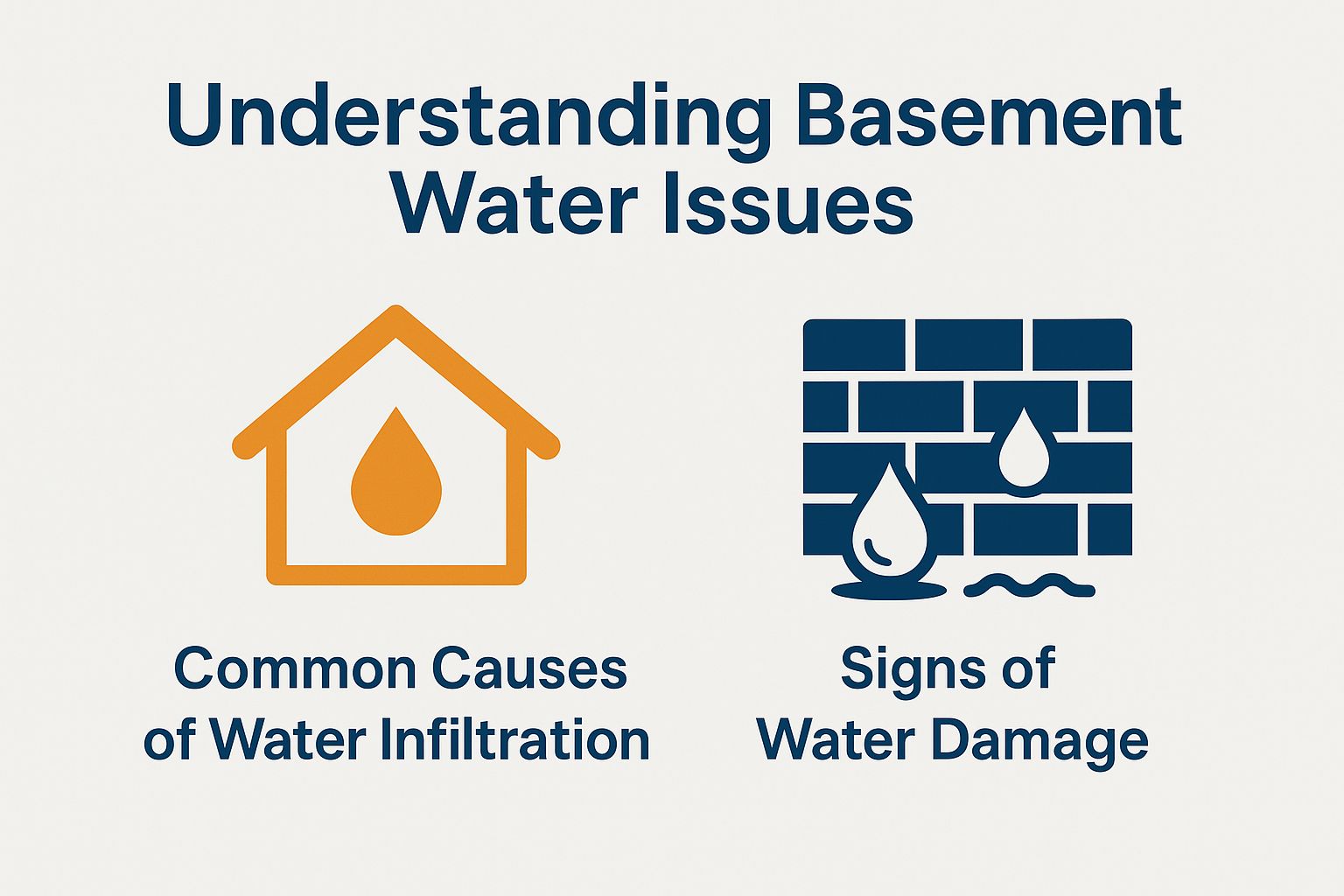 Understanding Basement Water Issues

Common Causes of Water Infiltration

Signs of Water Damage